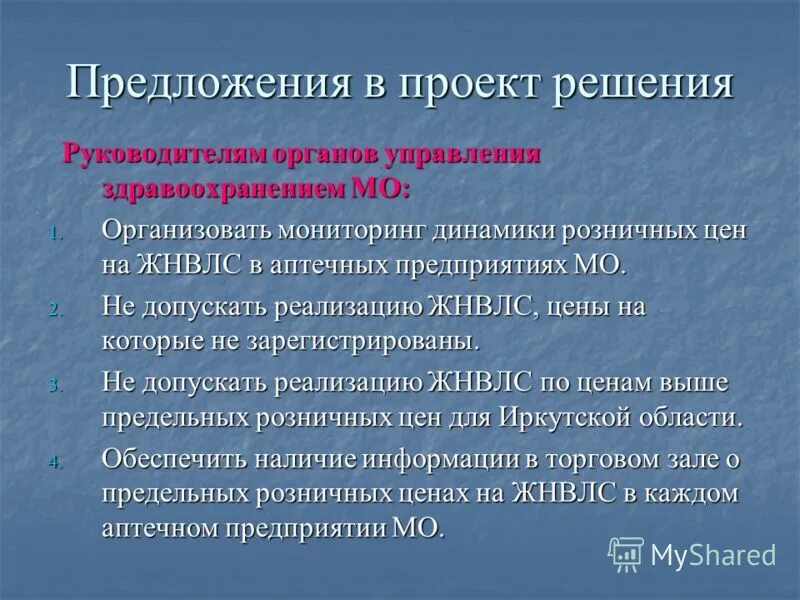 Предложения в проект решения

Руководителям органов управления здравоохранением МО:

1. Организовать мониторинг динамики розничных цен на ЖНВЛС в аптечных предприятиях МО.
2. Не допускать реализацию ЖНВЛС, цены на которые не зарегистрированы.
3. Не допускать реализацию ЖНВЛС по ценам выше предельных розничных цен для Иркутской области.
4. Обеспечить наличие информации в торговом зале о предельных розничных ценах на ЖНВЛС в каждом аптечном предприятии МО.

MyShared